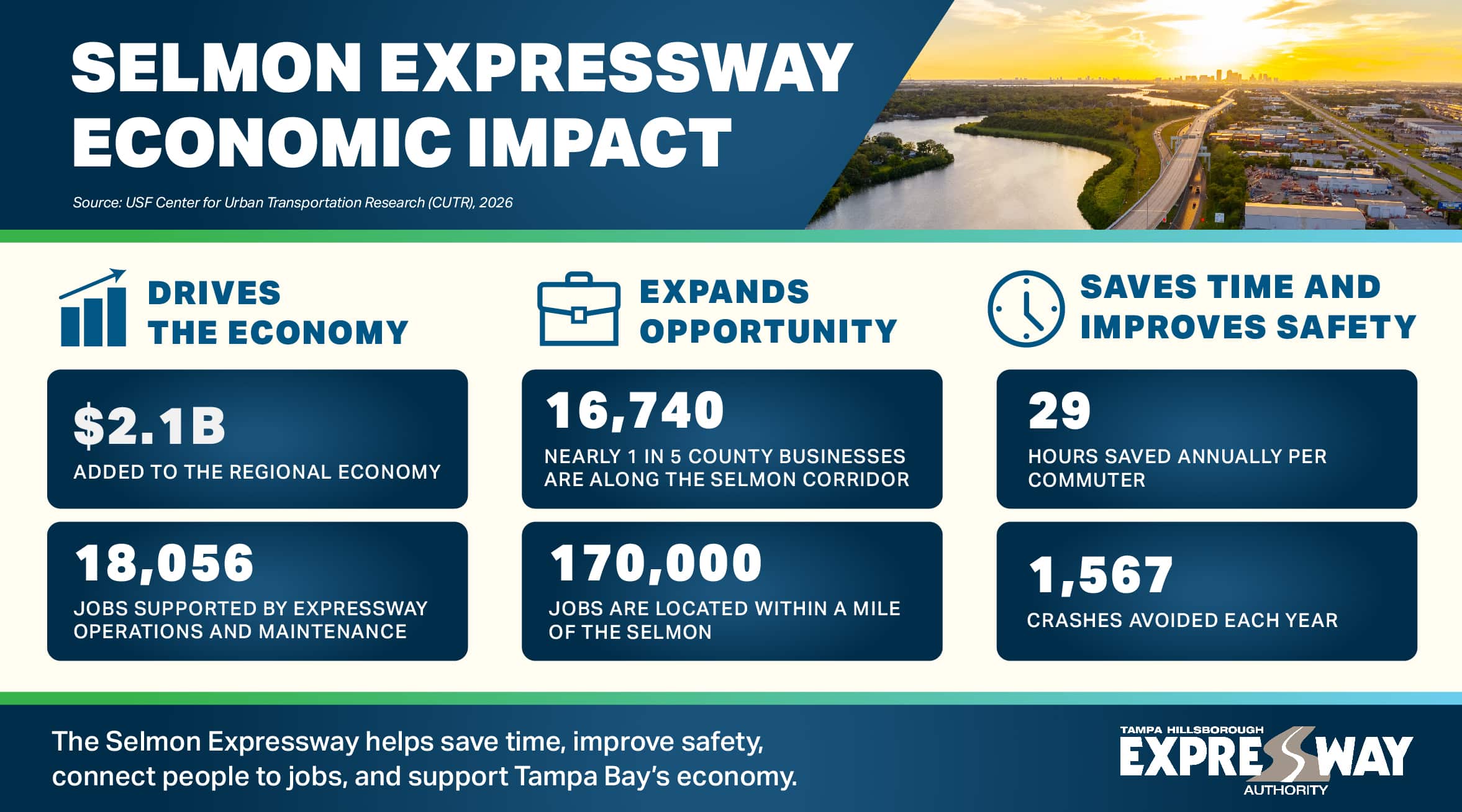 SELMON EXPRESSWAY ECONOMIC IMPACT

Source: USF Center for Urban Transportation Research (CUTR), 2026

DRIVES THE ECONOMY

$2.1B
ADDED TO THE REGIONAL ECONOMY

18,056
JOBS SUPPORTED BY EXPRESSWAY OPERATIONS AND MAINTENANCE

EXPANDS OPPORTUNITY

16,740
NEARLY 1 IN 5 COUNTY BUSINESSES ARE ALONG THE SELMON CORRIDOR

170,000
JOBS ARE LOCATED WITHIN A MILE OF THE SELMON

SAVES TIME AND IMPROVES SAFETY

29
HOURS SAVED ANNUALLY PER COMMUTER

1,567
CRASHES AVOIDED EACH YEAR

The Selmon Expressway helps save time, improve safety, connect people to jobs, and support Tampa Bay's economy.

TAMPA HILLSBOROUGH EXPRESSWAY AUTHORITY